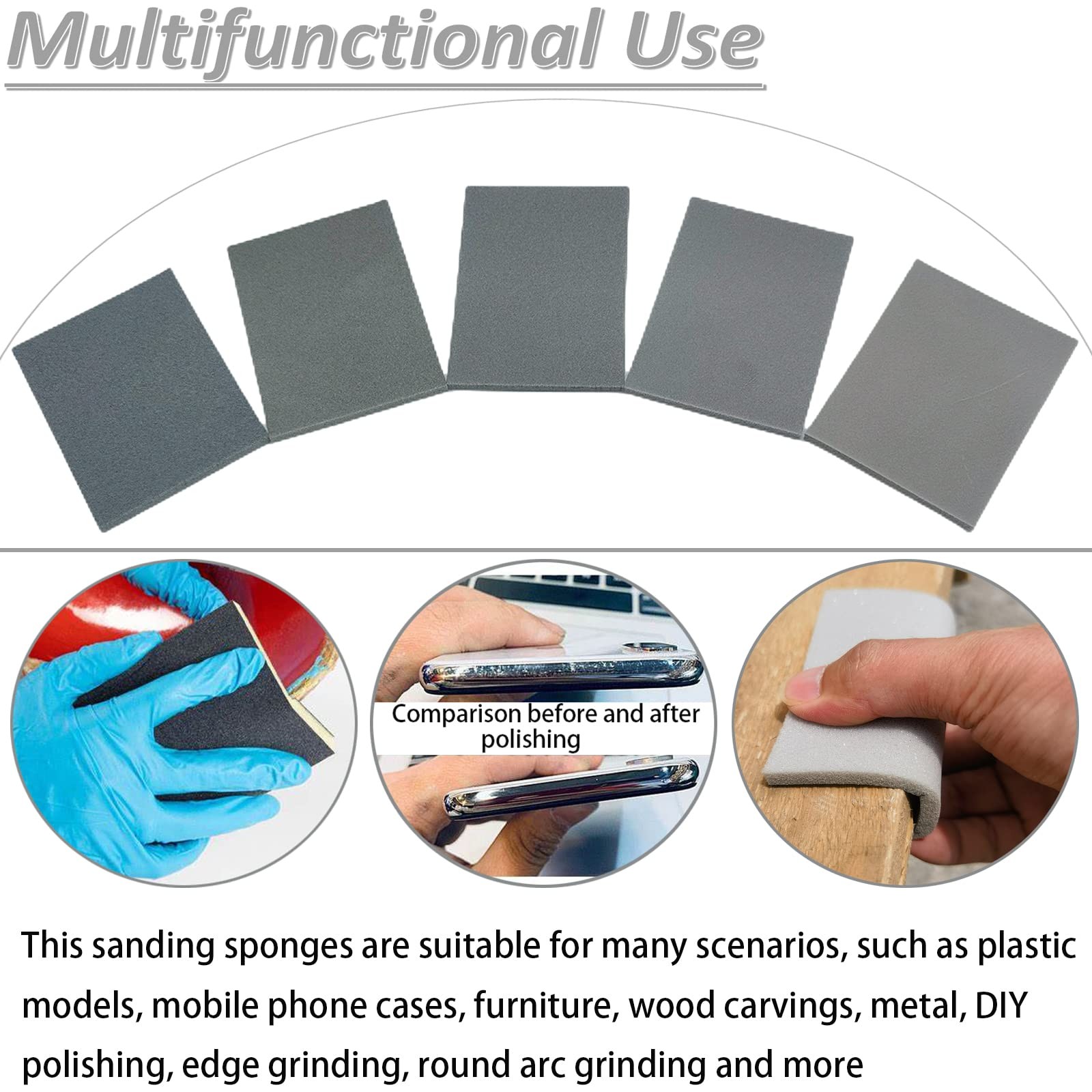 Multifunctional Use

Comparison before and after polishing

This sanding sponges are suitable for many scenarios, such as plastic models, mobile phone cases, furniture, wood carvings, metal, DIY polishing, edge grinding, round arc grinding and more